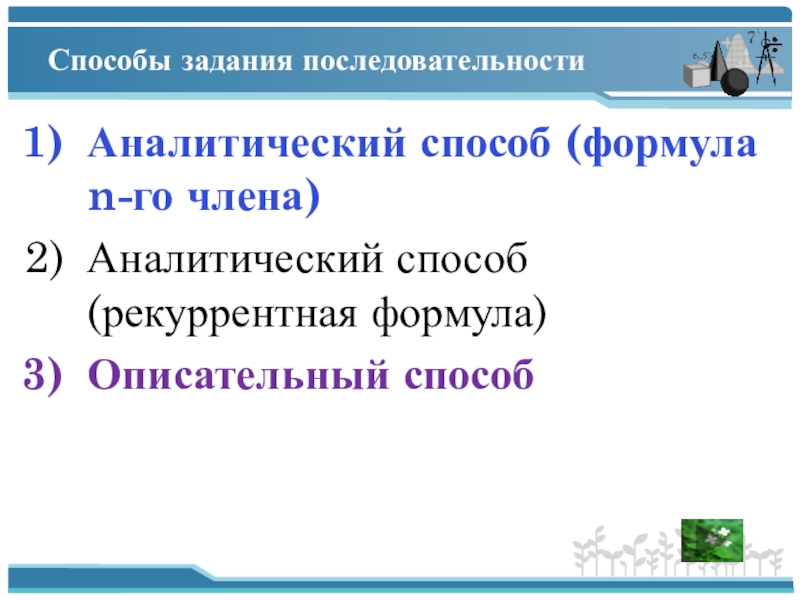 Способы задания последовательности

1) Аналитический способ (формула n-го члена)

2) Аналитический способ (рекуррентная формула)

3) Описательный способ